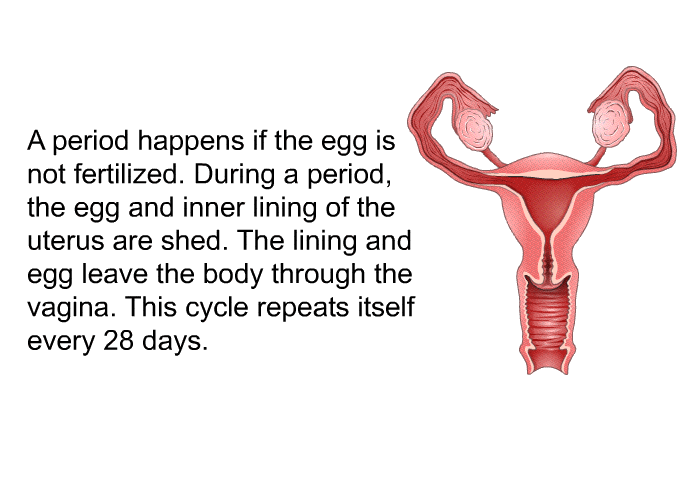 A period happens if the egg is not fertilized. During a period, the egg and inner lining of the uterus are shed. The lining and egg leave the body through the vagina. This cycle repeats itself every 28 days.